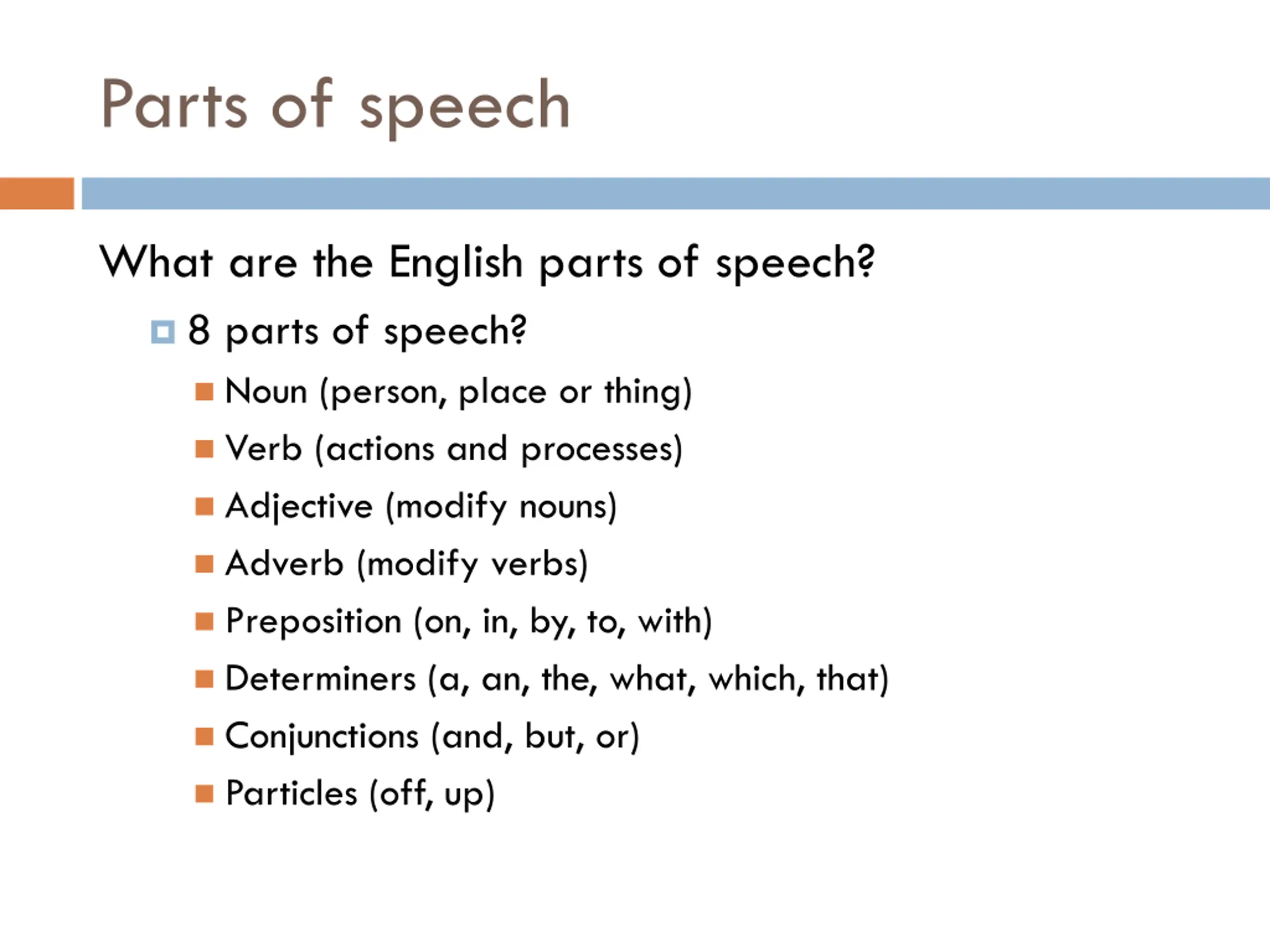 Parts of speech

What are the English parts of speech?

8 parts of speech?

Noun (person, place or thing)

Verb (actions and processes)

Adjective (modify nouns)

Adverb (modify verbs)

Preposition (on, in, by, to, with)

Determiners (a, an, the, what, which, that)

Conjunctions (and, but, or)

Particles (off, up)